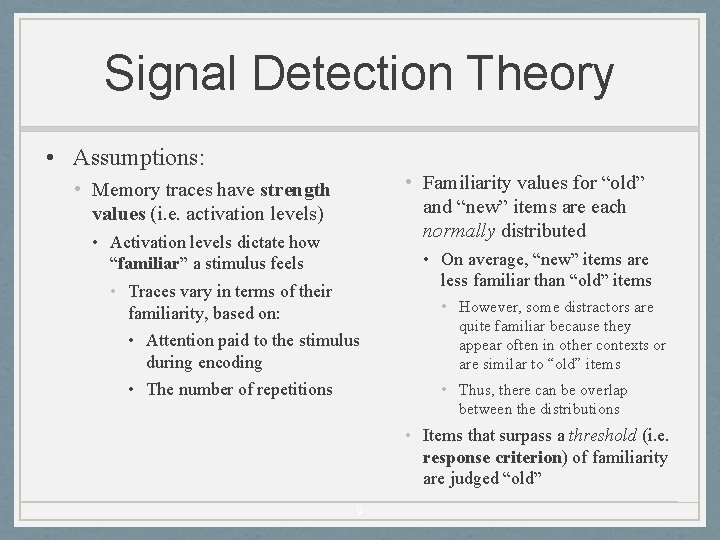 Signal Detection Theory

• Assumptions:

• Memory traces have strength values (i.e. activation levels)

• Activation levels dictate how "familiar" a stimulus feels

• Traces vary in terms of their familiarity, based on:

• Attention paid to the stimulus during encoding

• The number of repetitions

• Familiarity values for "old" and "new" items are each normally distributed

• On average, "new" items are less familiar than "old" items

• However, some distractors are quite familiar because they appear often in other contexts or are similar to "old" items

• Thus, there can be overlap between the distributions

• Items that surpass a threshold (i.e. response criterion) of familiarity are judged "old"

9